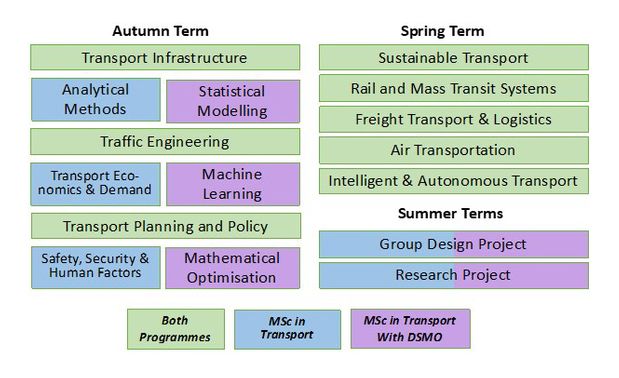 Autumn Term

Transport Infrastructure

Analytical Methods

Statistical Modelling

Traffic Engineering

Transport Economics & Demand

Machine Learning

Transport Planning and Policy

Safety, Security & Human Factors

Mathematical Optimisation

Spring Term

Sustainable Transport

Rail and Mass Transit Systems

Freight Transport & Logistics

Air Transportation

Intelligent & Autonomous Transport

Summer Terms

Group Design Project

Research Project

Both Programmes

MSc in Transport

MSc in Transport With DSMO